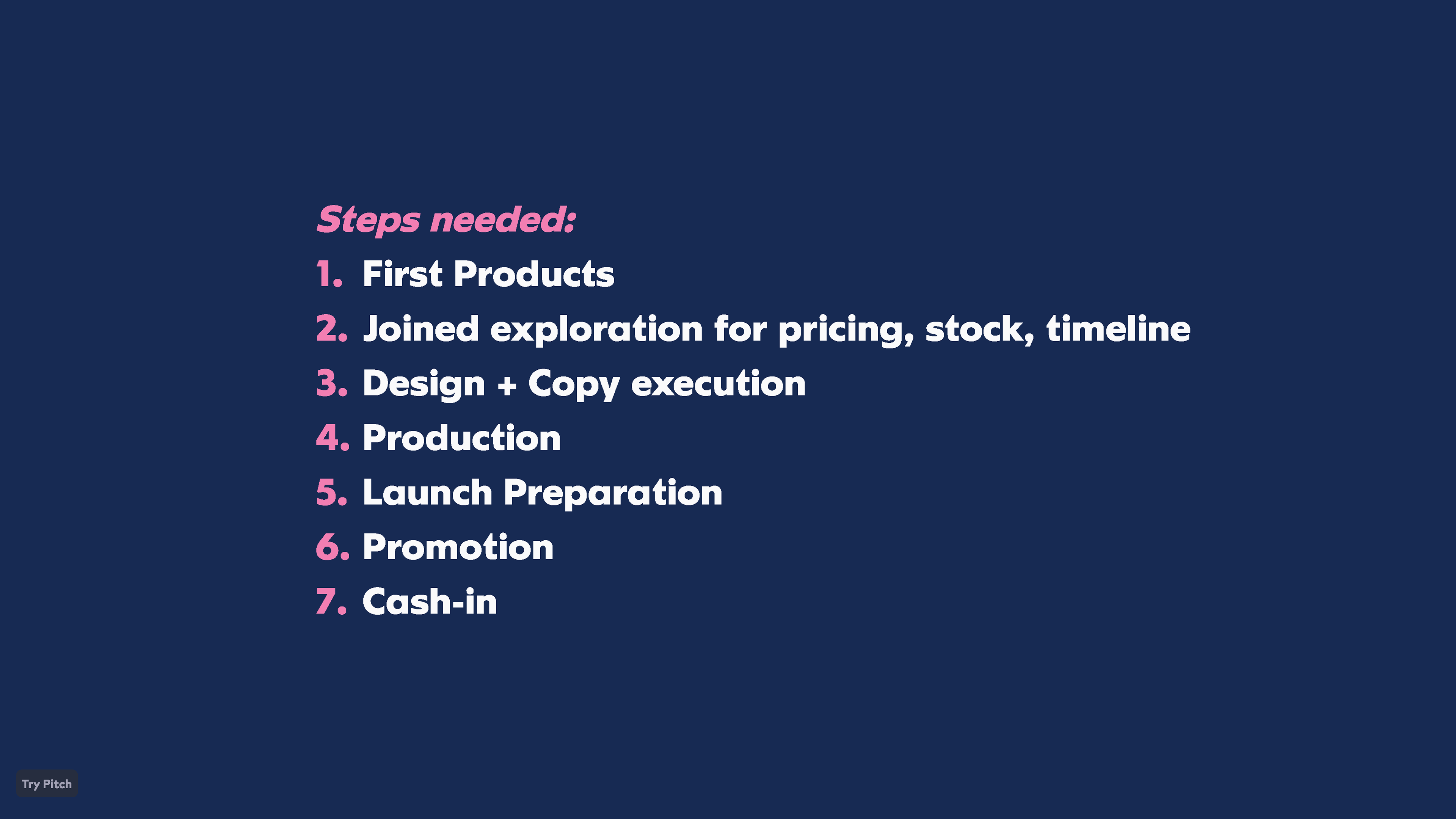 Steps needed:

1. First Products
2. Joined exploration for pricing, stock, timeline
3. Design + Copy execution
4. Production
5. Launch Preparation
6. Promotion
7. Cash-in

Try Pitch